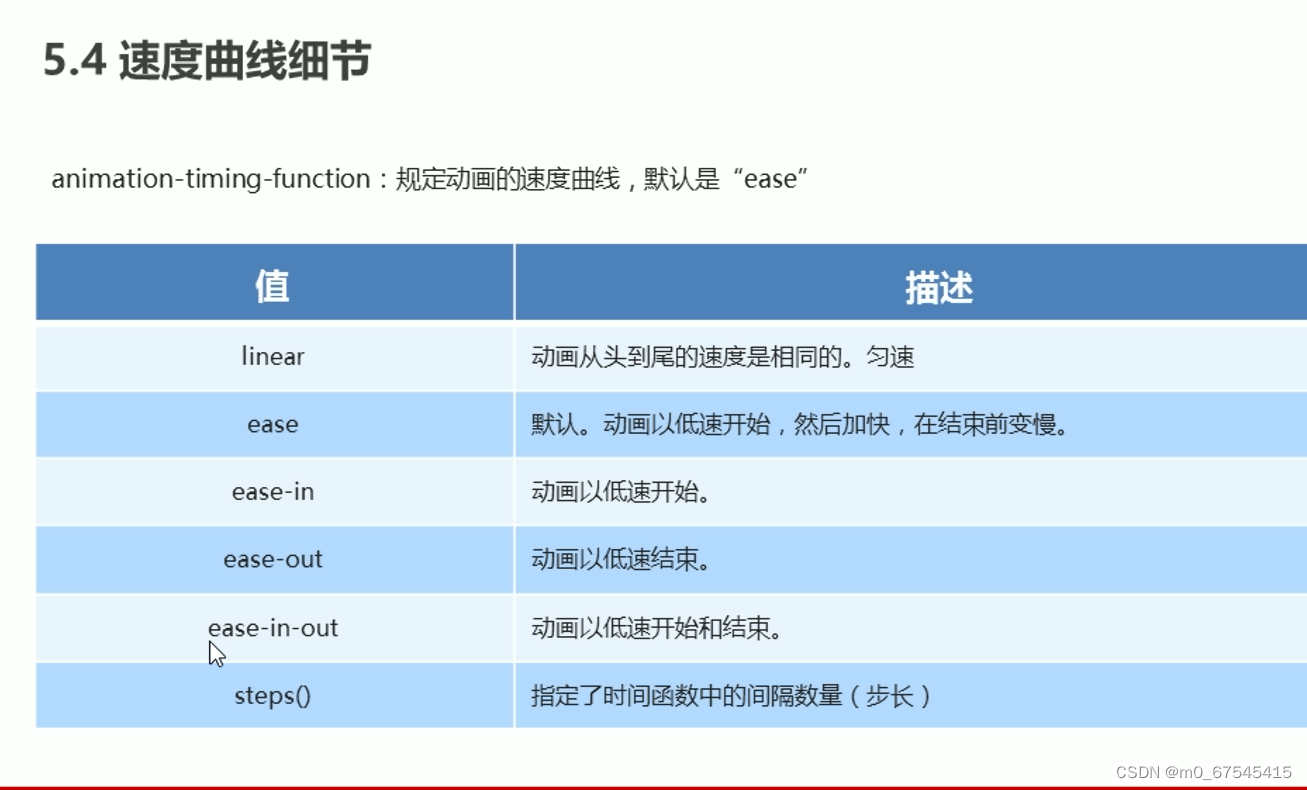 5.4 速度曲线细节

animation-timing-function：规定动画的速度曲线，默认是“ease”

| 值 | 描述 |
|---|---|
| linear | 动画从头到尾的速度是相同的。匀速 |
| ease | 默认。动画以低速开始，然后加快，在结束前变慢。 |
| ease-in | 动画以低速开始。 |
| ease-out | 动画以低速结束。 |
| ease-in-out | 动画以低速开始和结束。 |
| steps() | 指定了时间函数中的间隔数量（步长） |

CSDN @m0_67545415